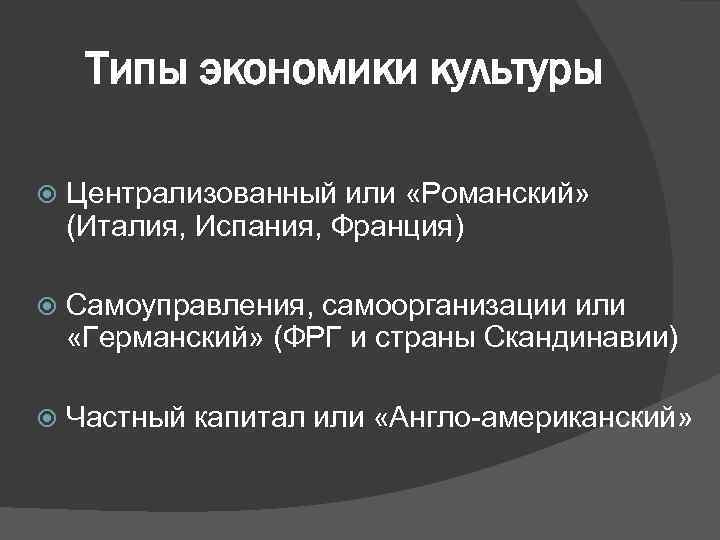 Типы экономики культуры

Централизованный или «Романский» (Италия, Испания, Франция)

Самоуправления, самоорганизации или «Германский» (ФРГ и страны Скандинавии)

Частный капитал или «Англо-американский»